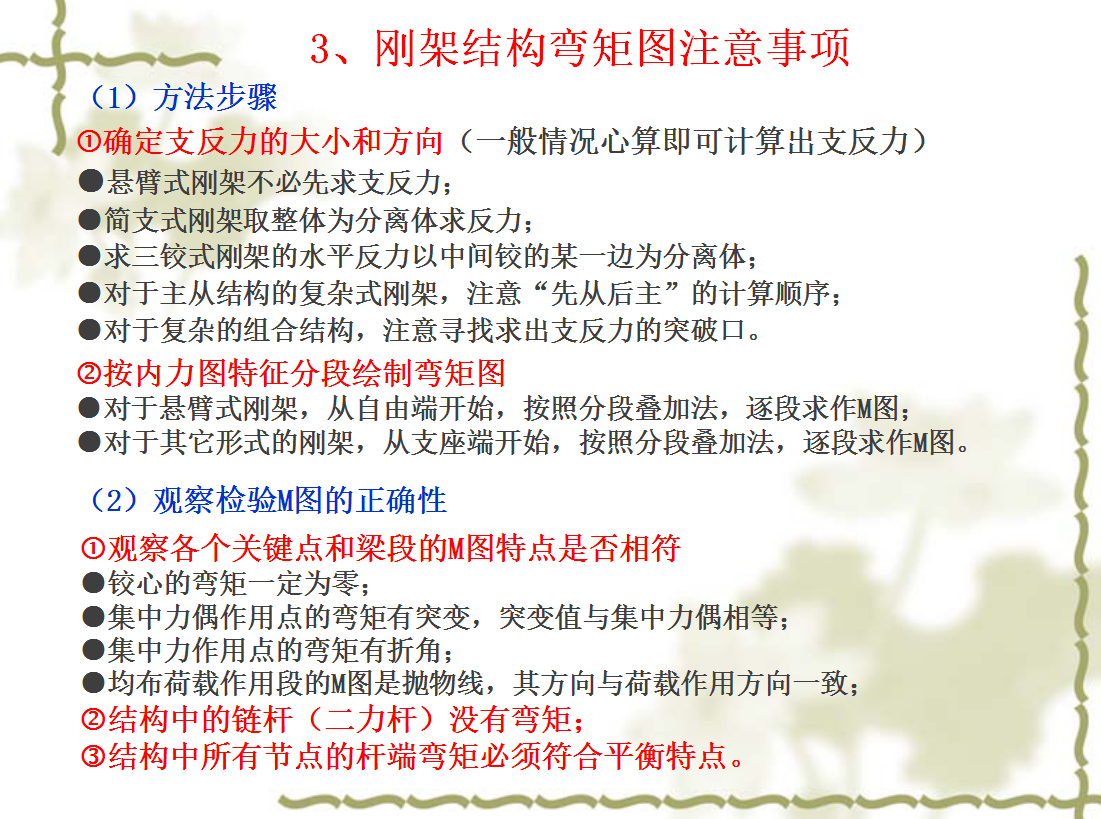 3、刚架结构弯矩图注意事项

（1）方法步骤

①确定支反力的大小和方向（一般情况心算即可计算出支反力）
●悬臂式刚架不必先求支反力；
●简支式刚架取整体为分离体求反力；
●求三铰式刚架的水平反力以中间铰的某一边为分离体；
●对于主从结构的复杂式刚架，注意“先从后主”的计算顺序；
●对于复杂的组合结构，注意寻找求出支反力的突破口。

②按内力图特征分段绘制弯矩图
●对于悬臂式刚架，从自由端开始，按照分段叠加法，逐段求作M图；
●对于其它形式的刚架，从支座端开始，按照分段叠加法，逐段求作M图。

（2）观察检验M图的正确性

①观察各个关键点和梁段的M图特点是否相符
●铰心的弯矩一定为零；
●集中力偶作用点的弯矩有突变，突变值与集中力偶相等；
●集中力作用点的弯矩有折角；
●均布荷载作用段的M图是抛物线，其方向与荷载作用方向一致；
②结构中的链杆（二力杆）没有弯矩；
③结构中所有节点的杆端弯矩必须符合平衡特点。